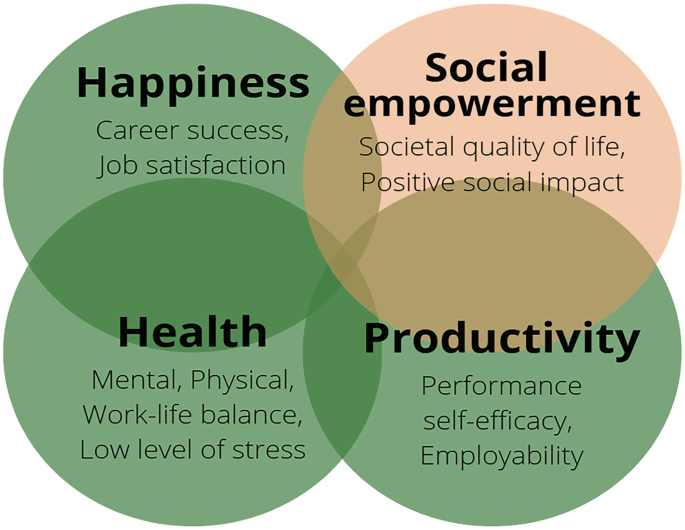 Happiness
Career success, Job satisfaction

Social empowerment
Societal quality of life, Positive social impact

Health
Mental, Physical, Work-life balance, Low level of stress

Productivity
Performance self-efficacy, Employability